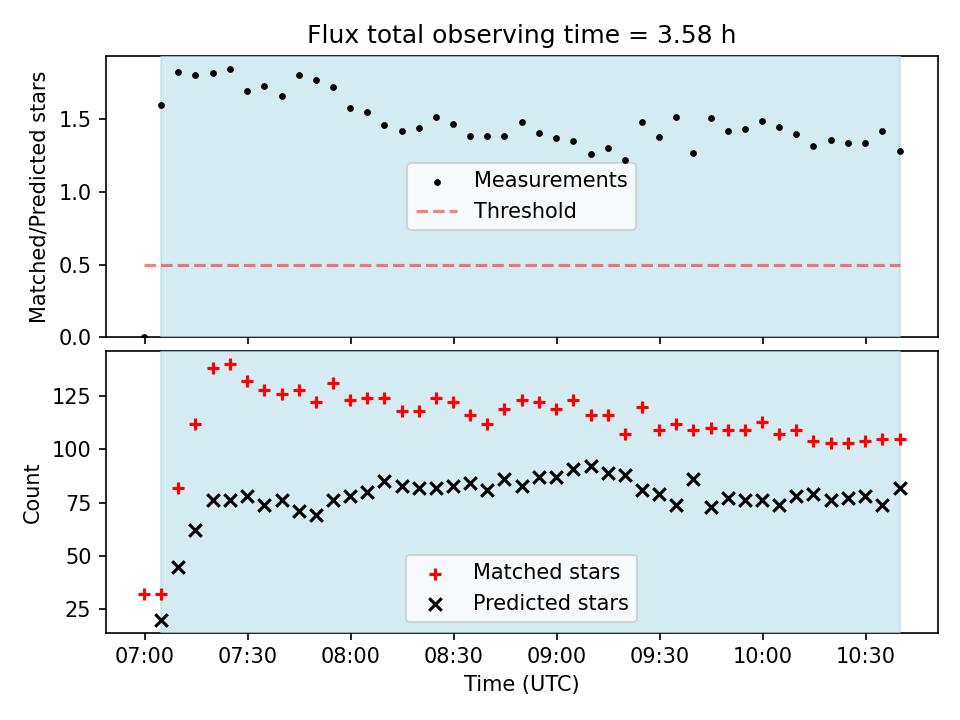 Flux total observing time = 3.58 h

Matched/Predicted stars

1.5
1.0
0.5
0.0

Measurements
Threshold

Count

125
100
75
50
25

Matched stars
Predicted stars

07:00 07:30 08:00 08:30 09:00 09:30 10:00 10:30

Time (UTC)